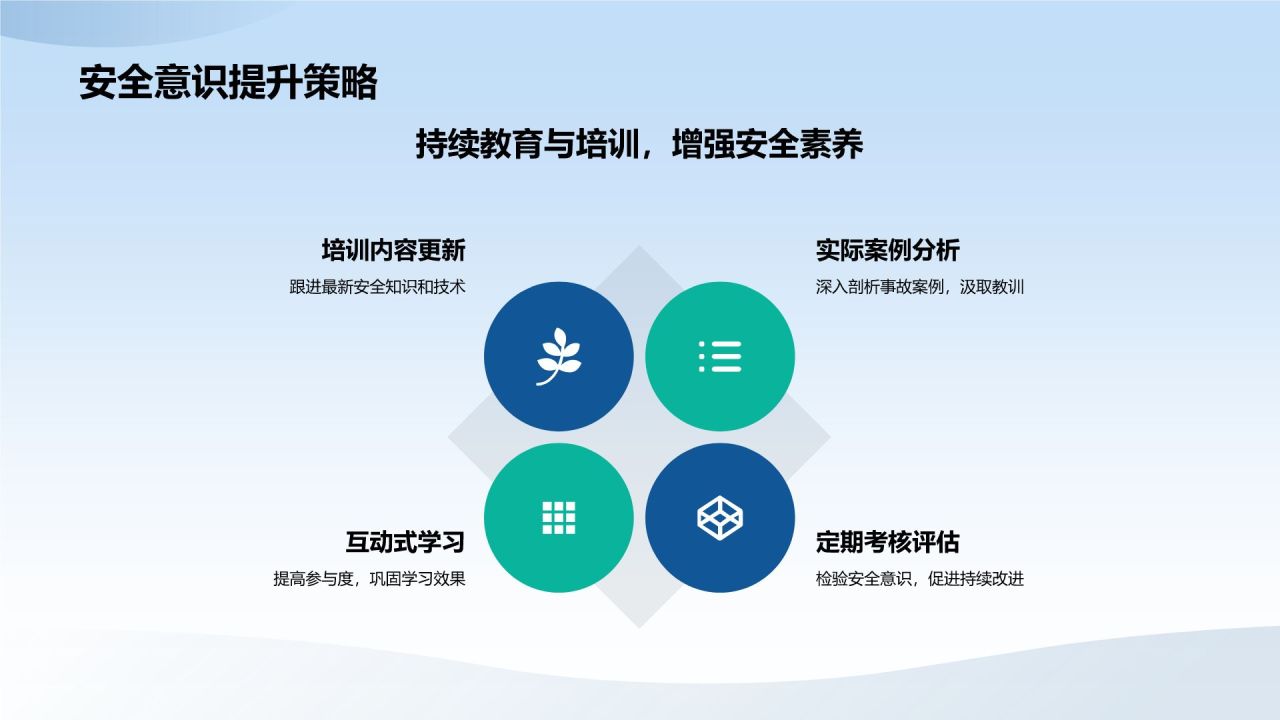 安全意识提升策略

持续教育与培训，增强安全素养

培训内容更新
跟进最新安全知识和技术

实际案例分析
深入剖析事故案例，汲取教训

互动式学习
提高参与度，巩固学习效果

定期考核评估
检验安全意识，促进持续改进